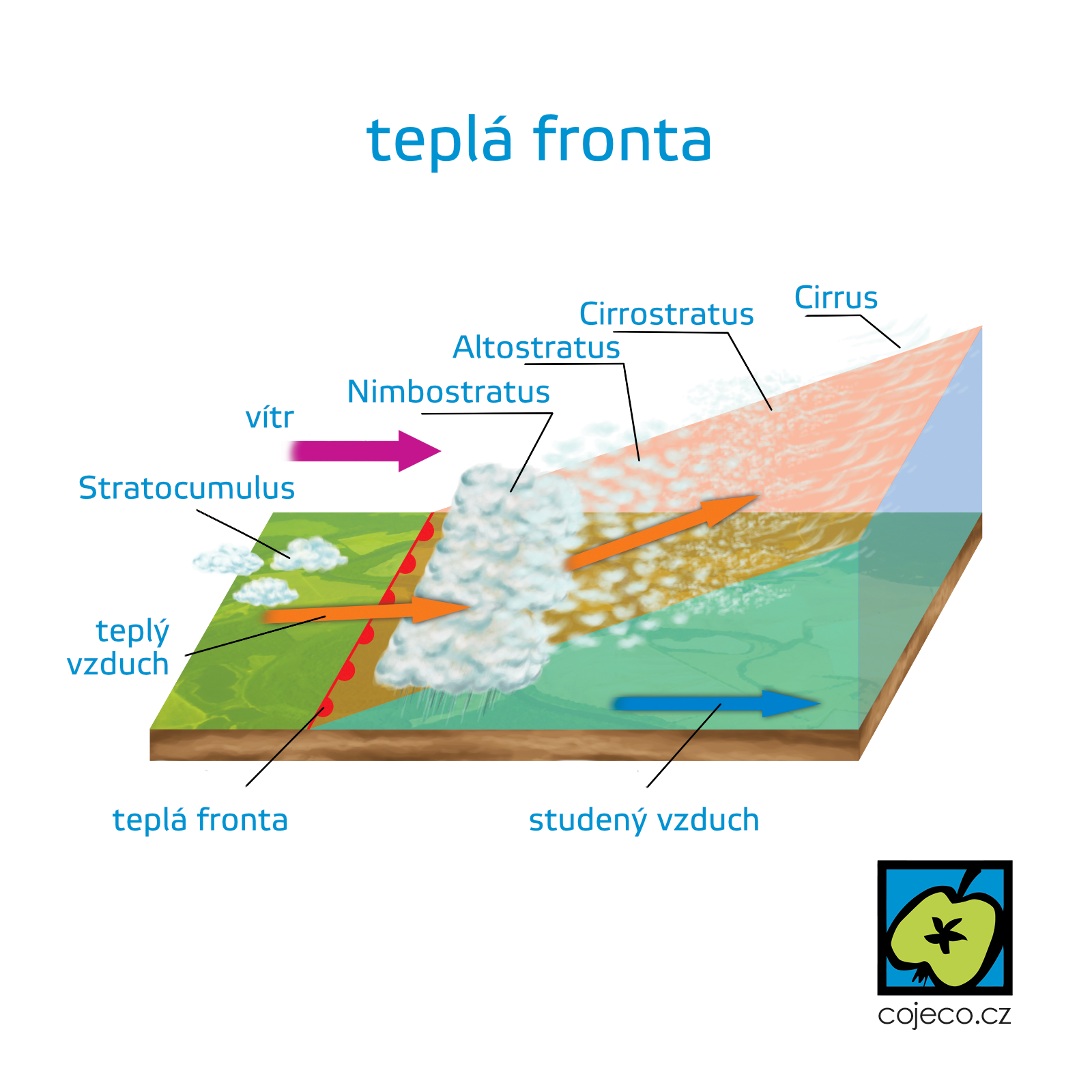 teplá fronta

Cirrus

Cirrostratus

Altostratus

Nimbostratus

vítr

Stratocumulus

teplý vzduch

teplá fronta

studený vzduch

cojeco.cz